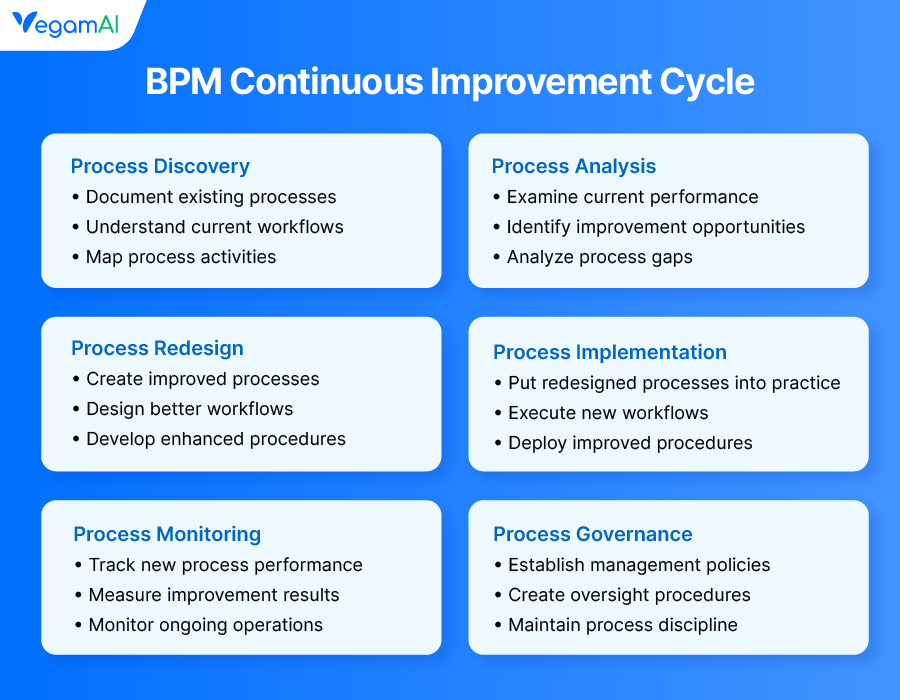 VegamAI

BPM Continuous Improvement Cycle

Process Discovery
• Document existing processes
• Understand current workflows
• Map process activities

Process Analysis
• Examine current performance
• Identify improvement opportunities
• Analyze process gaps

Process Redesign
• Create improved processes
• Design better workflows
• Develop enhanced procedures

Process Implementation
• Put redesigned processes into practice
• Execute new workflows
• Deploy improved procedures

Process Monitoring
• Track new process performance
• Measure improvement results
• Monitor ongoing operations

Process Governance
• Establish management policies
• Create oversight procedures
• Maintain process discipline